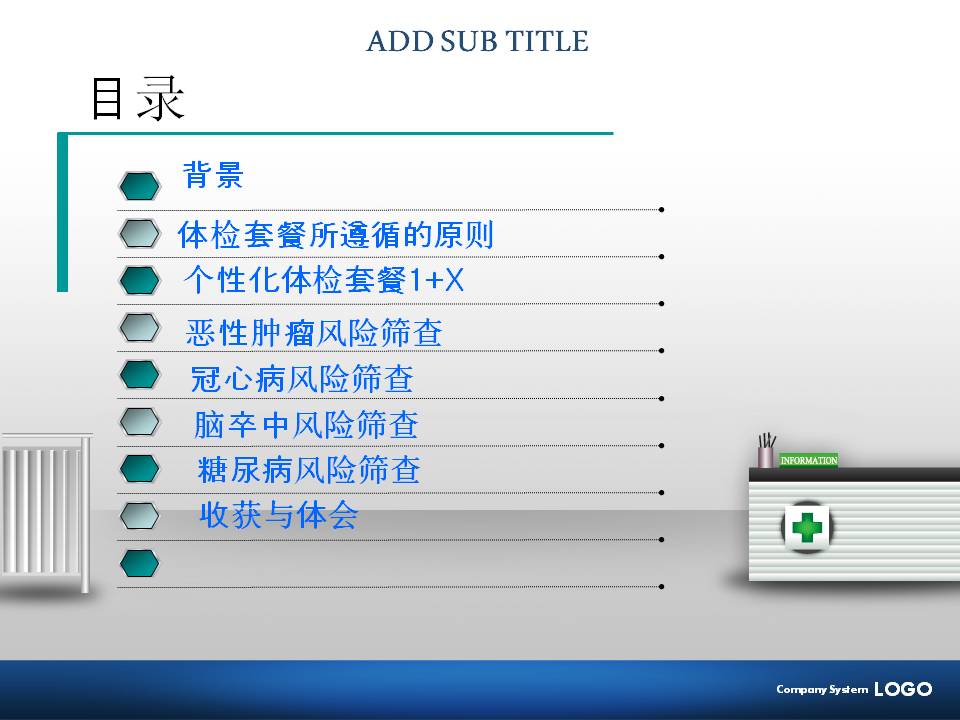 ADD SUB TITLE

目录

背景

体检套餐所遵循的原则

个性化体检套餐1+X

恶性肿瘤风险筛查

冠心病风险筛查

脑卒中风险筛查

糖尿病风险筛查

收获与体会

INFORMATION

Company System LOGO